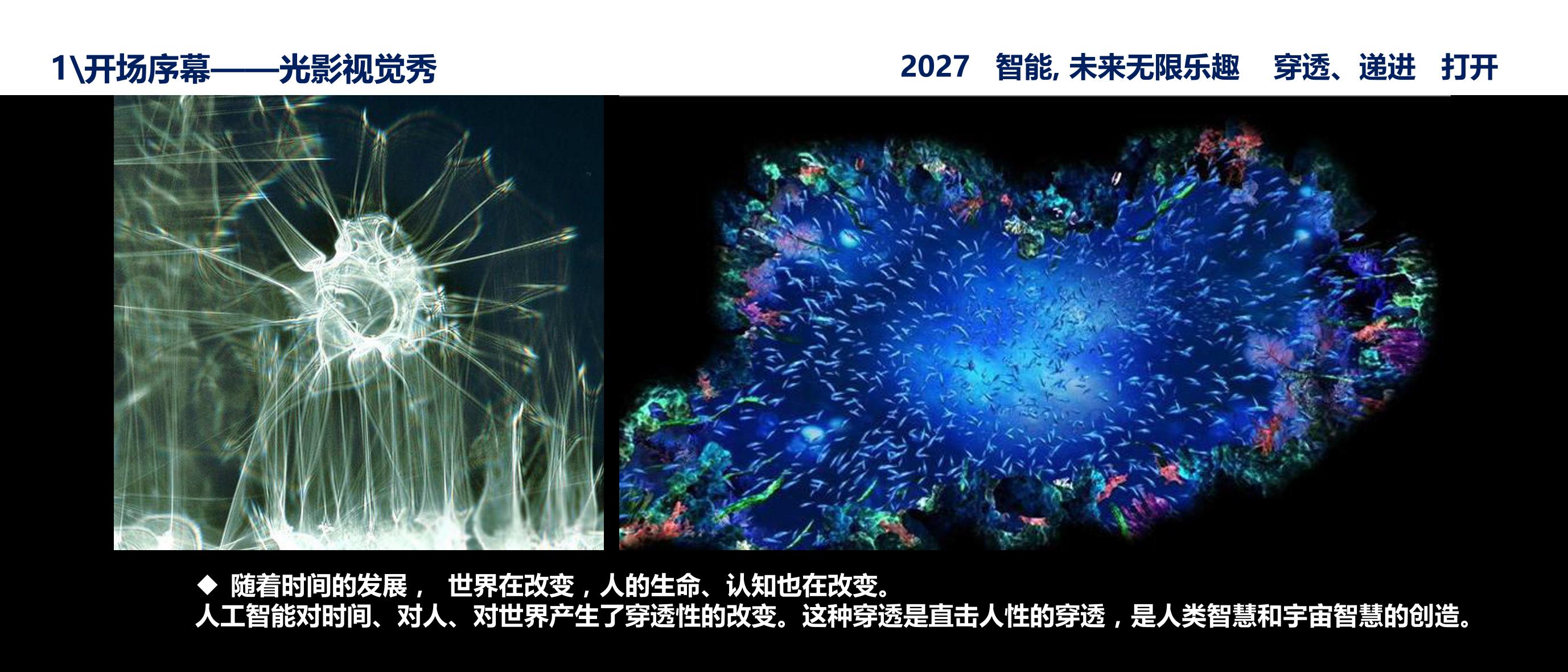 1\开场序幕——光影视觉秀

2027 智能, 未来无限乐趣 穿透、递进 打开

◆ 随着时间的发展， 世界在改变，人的生命、认知也在改变。
人工智能对时间、对人、对世界产生了穿透性的改变。这种穿透是直击人性的穿透，是人类智慧和宇宙智慧的创造。